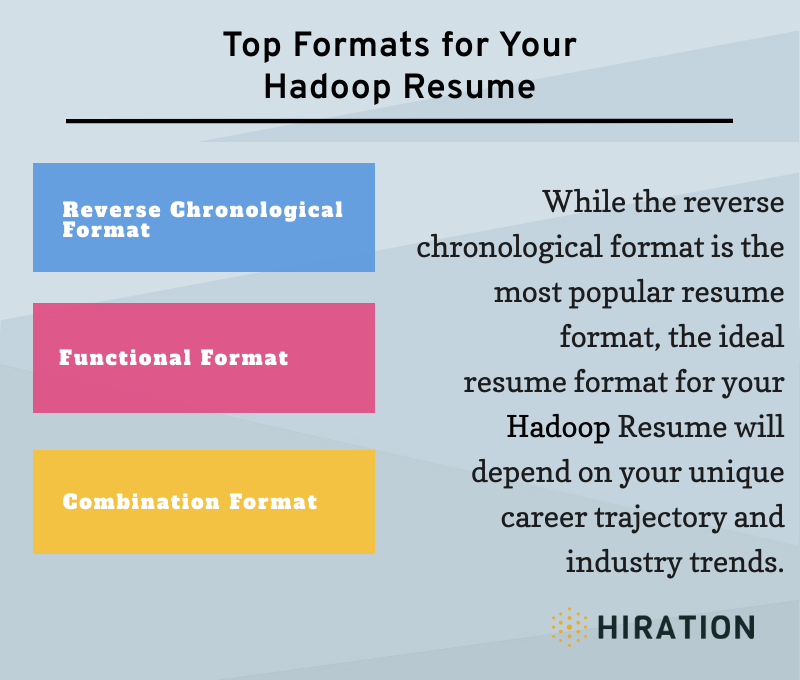 Top Formats for Your Hadoop Resume

Reverse Chronological Format

Functional Format

Combination Format

While the reverse chronological format is the most popular resume format, the ideal resume format for your Hadoop Resume will depend on your unique career trajectory and industry trends.

HIRATION